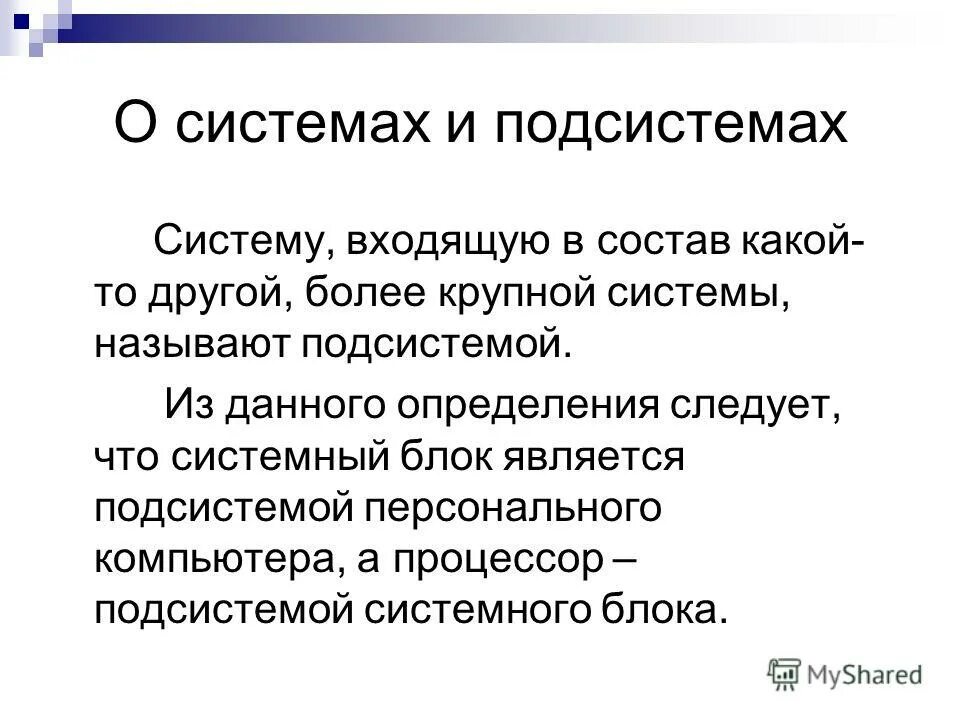 О системах и подсистемах

Систему, входящую в состав какой-то другой, более крупной системы, называют подсистемой.

Из данного определения следует, что системный блок является подсистемой персонального компьютера, а процессор – подсистемой системного блока.

MyShared